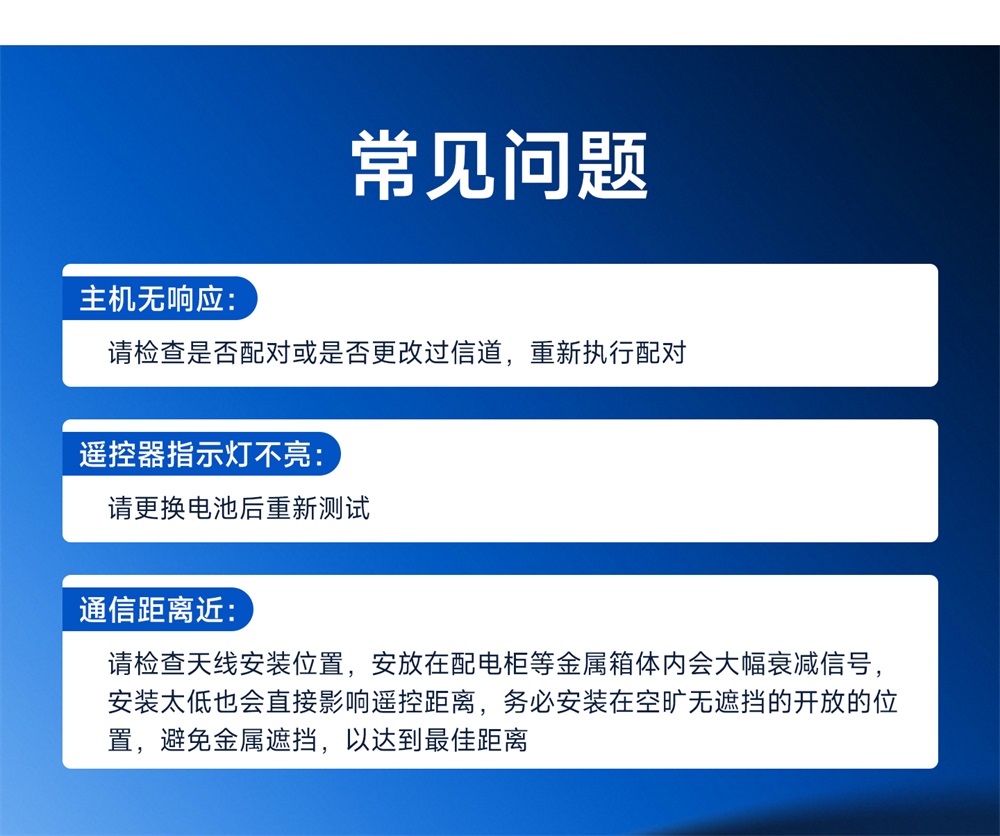 常见问题

主机无响应:

请检查是否配对或是否更改过信道，重新执行配对

遥控器指示灯不亮:

请更换电池后重新测试

通信距离近:

请检查天线安装位置，安放在配电柜等金属箱体内会大幅衰减信号，安装太低也会直接影响遥控距离，务必安装在空旷无遮挡的开放的位置，避免金属遮挡，以达到最佳距离